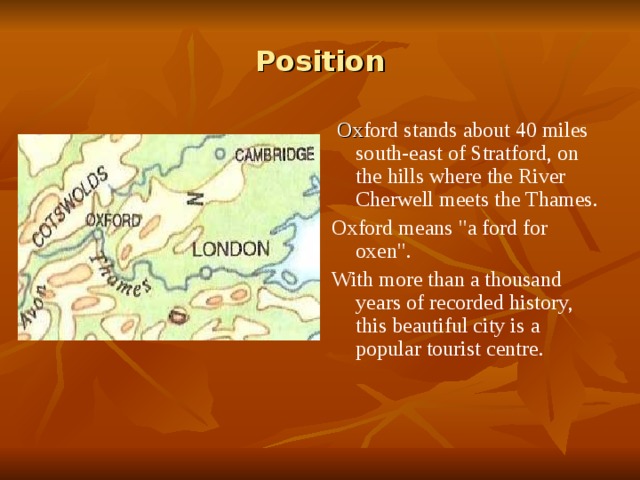 Position

CAMBRIDGE
COTSWOLDS
N
OXFORD
LONDON
Thames
Avon

Oxford stands about 40 miles south-east of Stratford, on the hills where the River Cherwell meets the Thames.

Oxford means "a ford for oxen".

With more than a thousand years of recorded history, this beautiful city is a popular tourist centre.